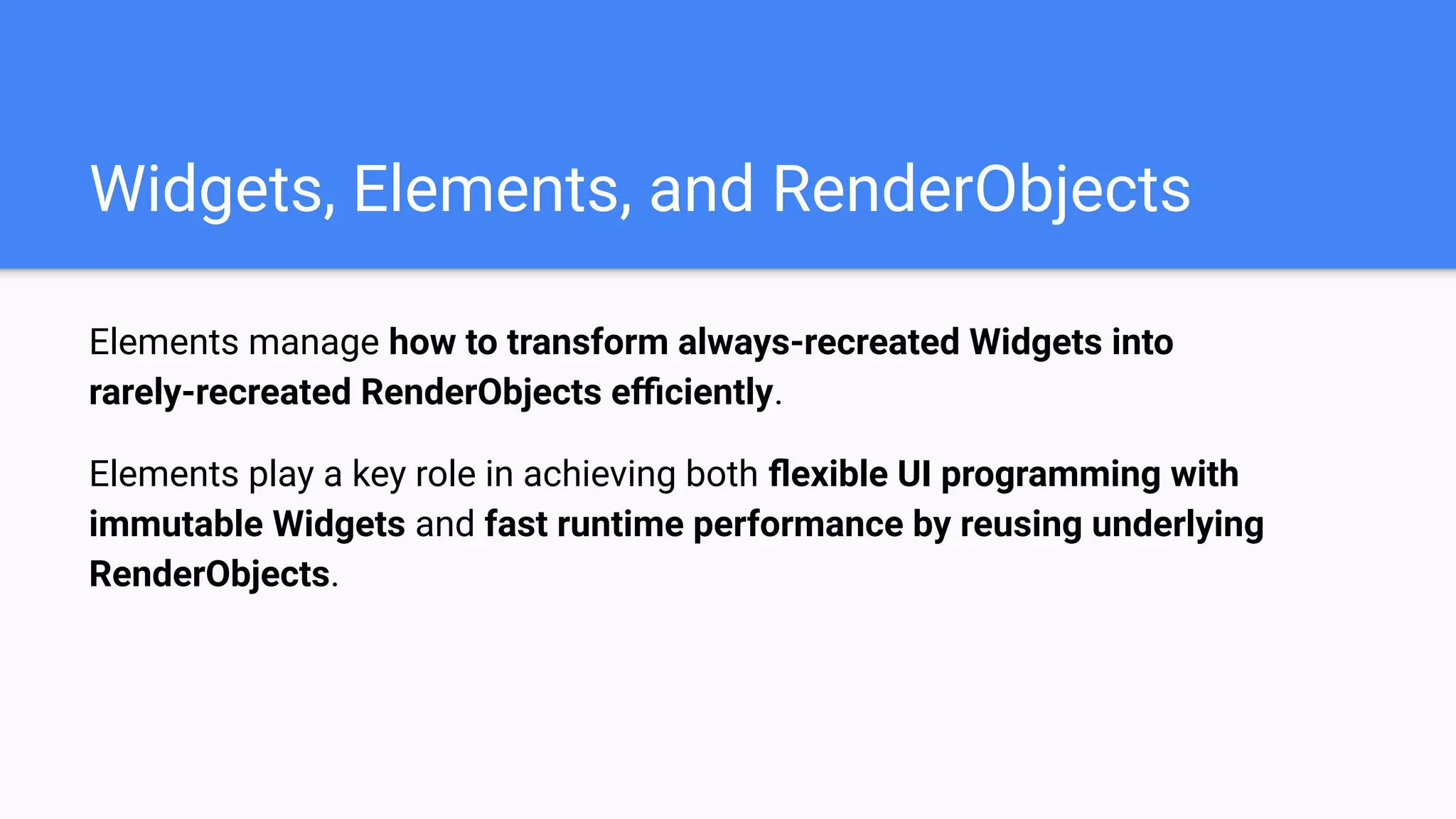 Widgets, Elements, and RenderObjects

Elements manage how to transform always-recreated Widgets into rarely-recreated RenderObjects efficiently.

Elements play a key role in achieving both flexible UI programming with immutable Widgets and fast runtime performance by reusing underlying RenderObjects.